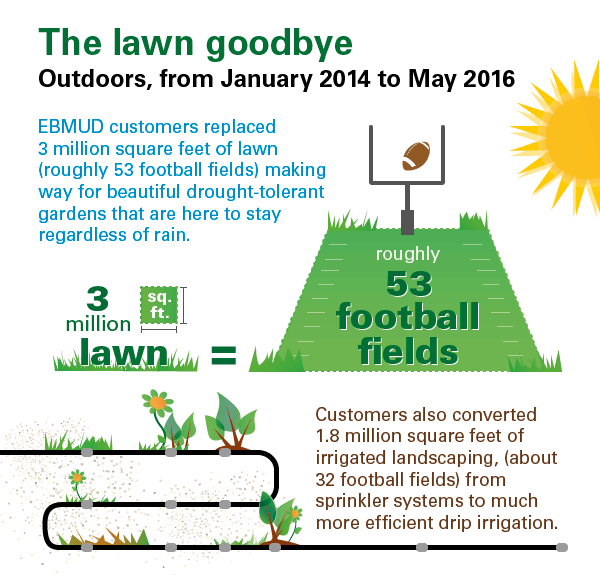 The lawn goodbye
Outdoors, from January 2014 to May 2016

EBMUD customers replaced 3 million square feet of lawn (roughly 53 football fields) making way for beautiful drought-tolerant gardens that are here to stay regardless of rain.

3 million sq. ft. lawn = roughly 53 football fields

Customers also converted 1.8 million square feet of irrigated landscaping, (about 32 football fields) from sprinkler systems to much more efficient drip irrigation.